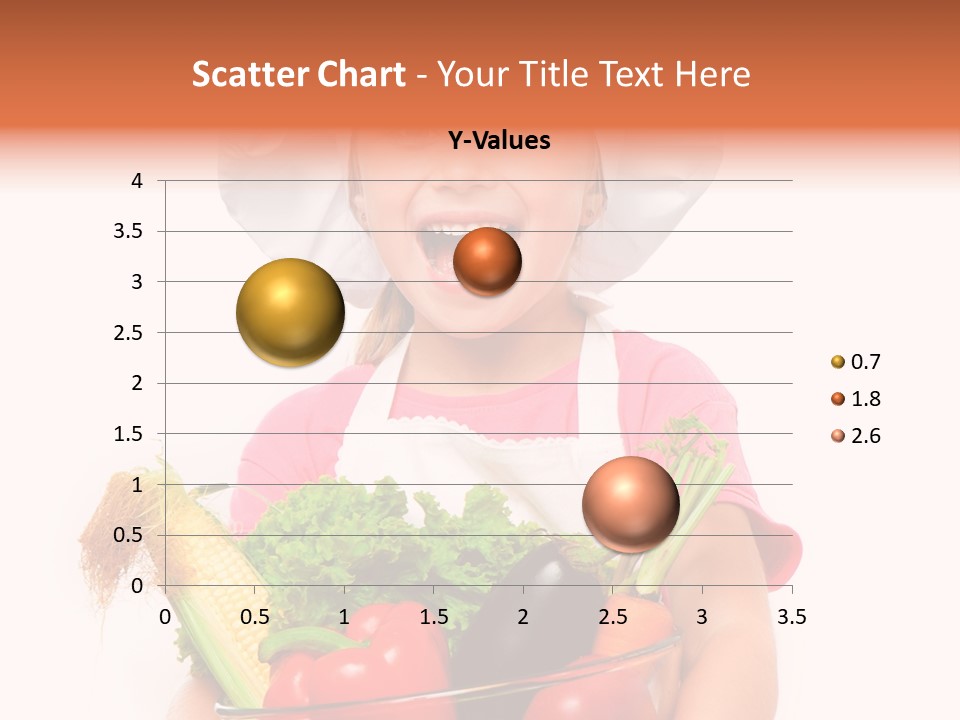 Scatter Chart - Your Title Text Here

Y-Values

4
3.5
3
2.5
2
1.5
1
0.5
0

0 0.5 1 1.5 2 2.5 3 3.5

0.7
1.8
2.6